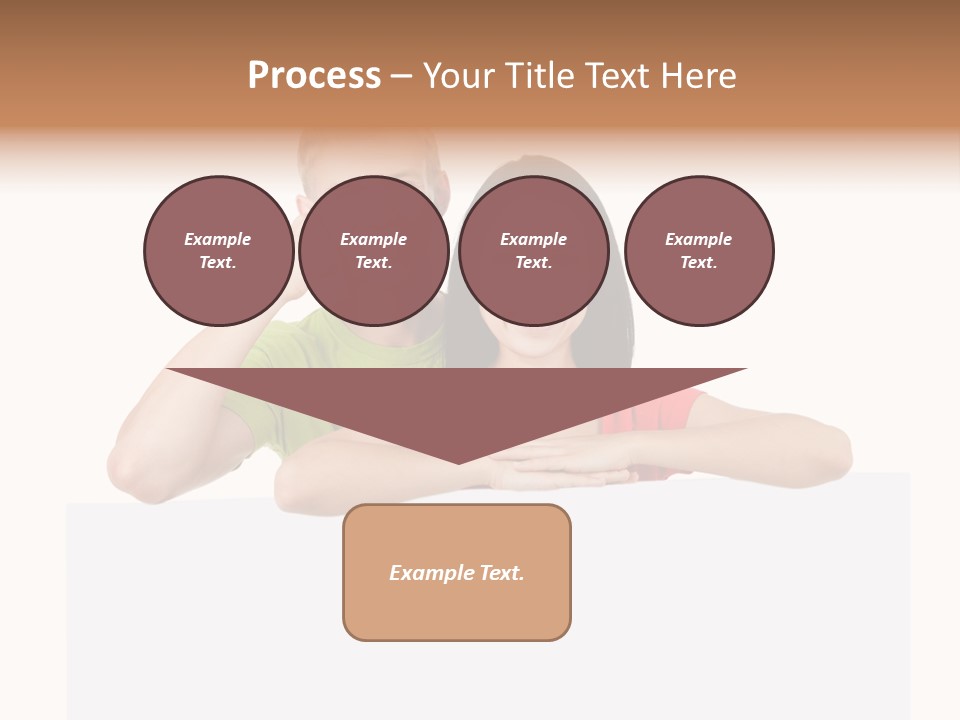 Process – Your Title Text Here

Example Text.

Example Text.

Example Text.

Example Text.

Example Text.